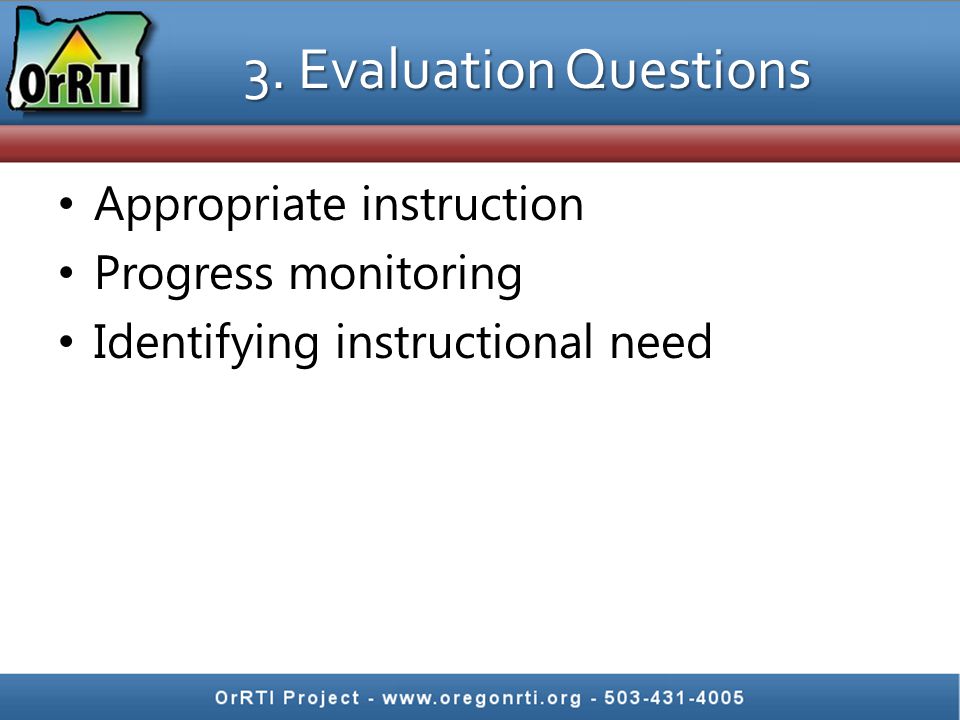 OrRTI

3. Evaluation Questions

• Appropriate instruction
• Progress monitoring
• Identifying instructional need

OrRTI Project - www.oregonrti.org - 503-431-4005